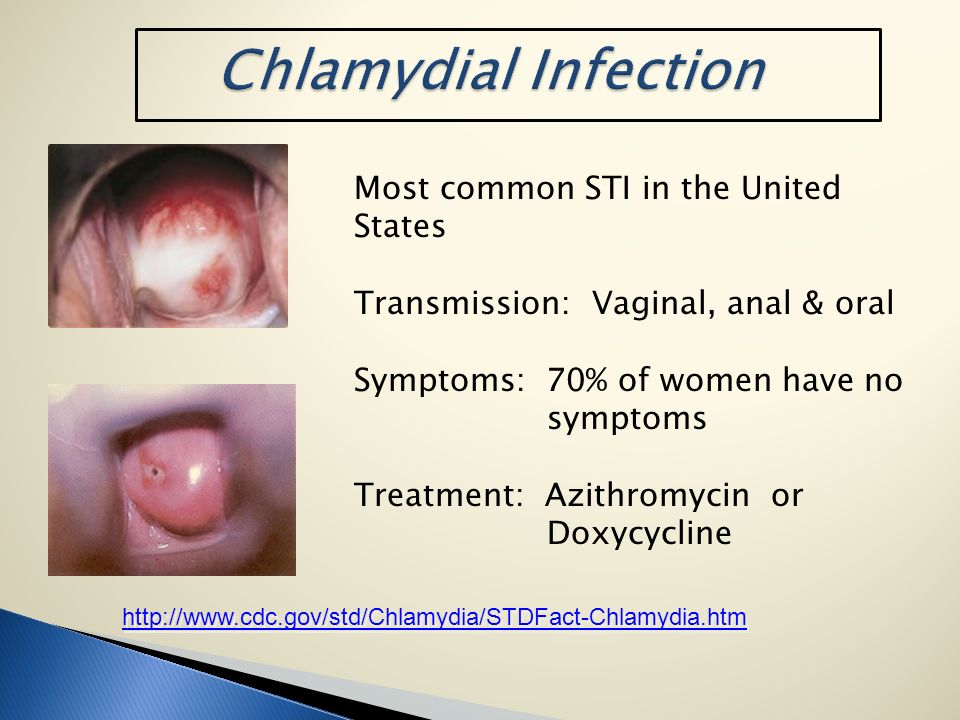 Chlamydial Infection

Most common STI in the United States

Transmission: Vaginal, anal & oral

Symptoms: 70% of women have no symptoms

Treatment: Azithromycin or Doxycycline

http://www.cdc.gov/std/Chlamydia/STDFact-Chlamydia.htm